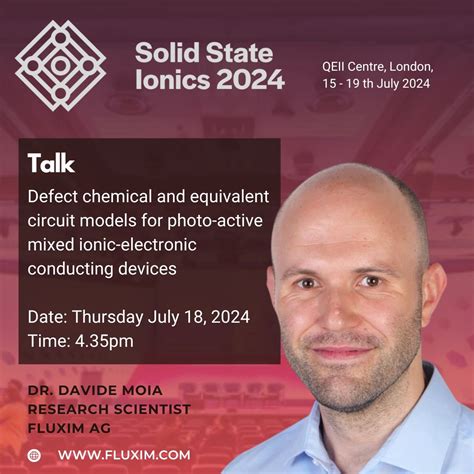 Solid State Ionics 2024

QEII Centre, London, 15 - 19 th July 2024

Talk

Defect chemical and equivalent circuit models for photo-active mixed ionic-electronic conducting devices

Date: Thursday July 18, 2024
Time: 4.35pm

DR. DAVIDE MOIA
RESEARCH SCIENTIST
FLUXIM AG

WWW.FLUXIM.COM